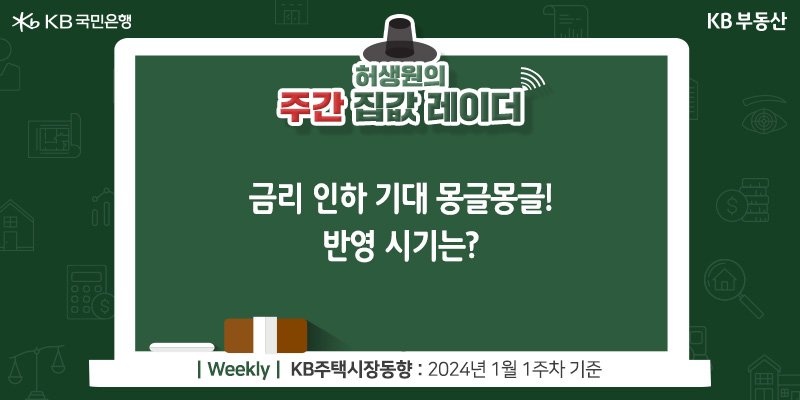 KB 국민은행

KB 부동산

허생원의
주간 집값 레이더

금리 인하 기대 몽글몽글!
반영 시기는?

| Weekly | KB주택시장동향 : 2024년 1월 1주차 기준